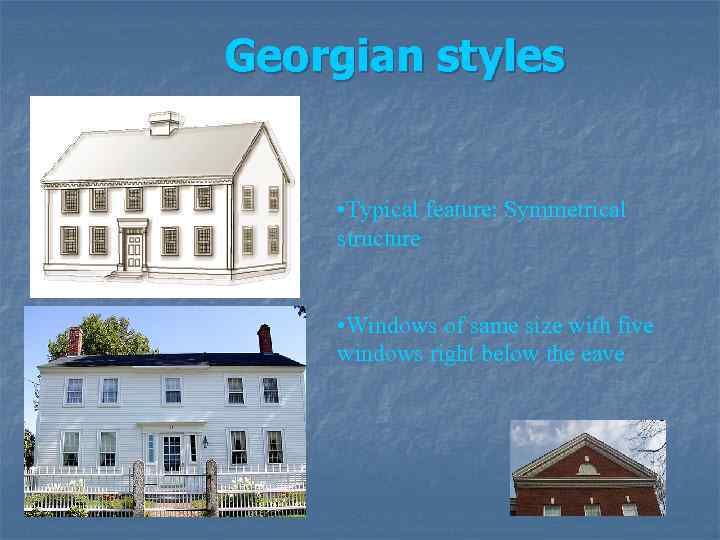 Georgian styles

•Typical feature: Symmetrical structure

•Windows of same size with five windows right below the eave